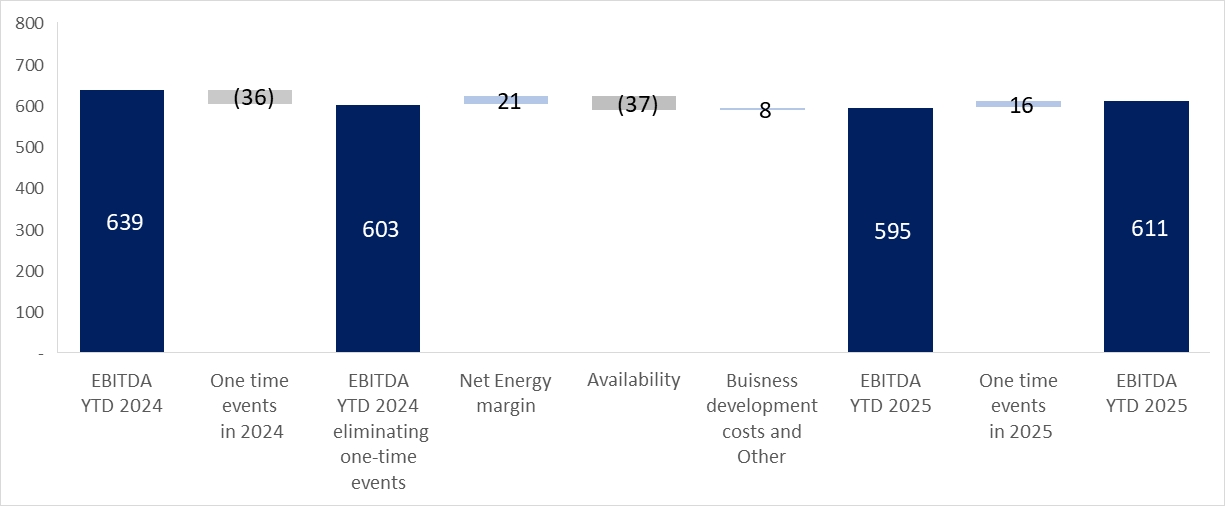 800
700
600
500
400
300
200
100
-

639
(36)
603
21
(37)
8
595
16
611

EBITDA YTD 2024
One time events in 2024
EBITDA YTD 2024 eliminating one-time events
Net Energy margin
Availability
Buisness development costs and Other
EBITDA YTD 2025
One time events in 2025
EBITDA YTD 2025